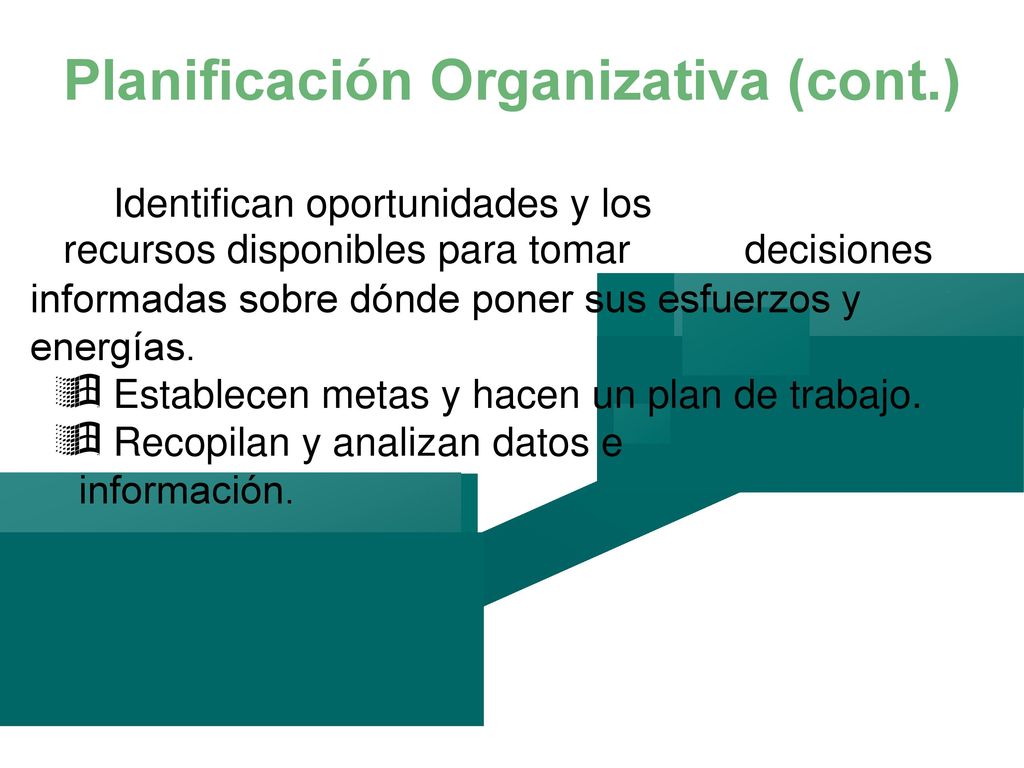 Planificación Organizativa (cont.)

Identifican oportunidades y los recursos disponibles para tomar decisiones informadas sobre dónde poner sus esfuerzos y energías.

Establecen metas y hacen un plan de trabajo.

Recopilan y analizan datos e información.